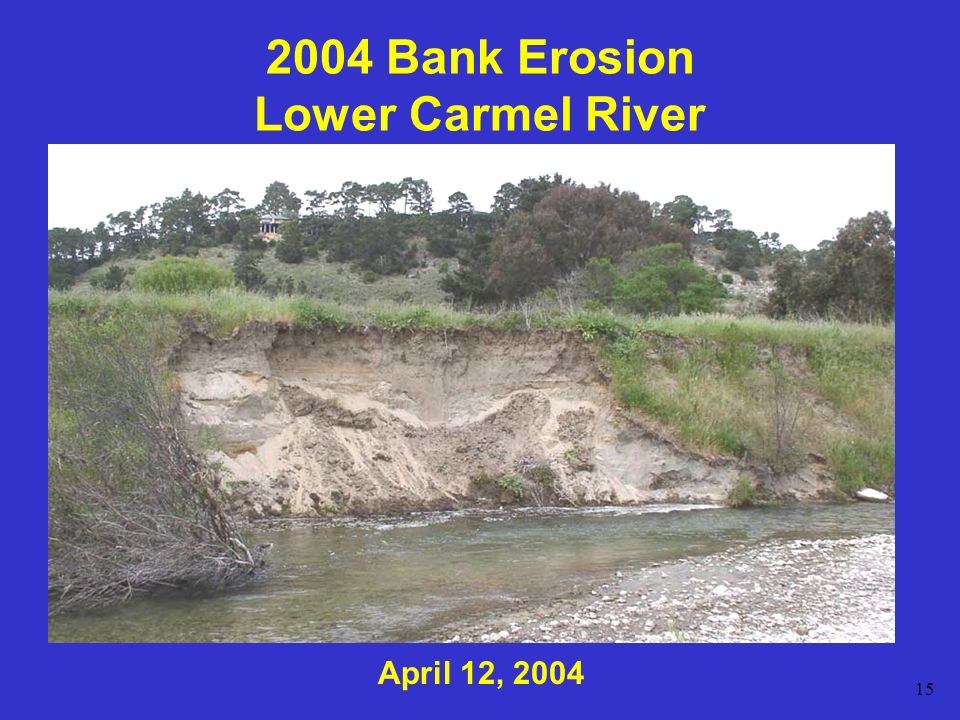 2004 Bank Erosion
Lower Carmel River

April 12, 2004

15